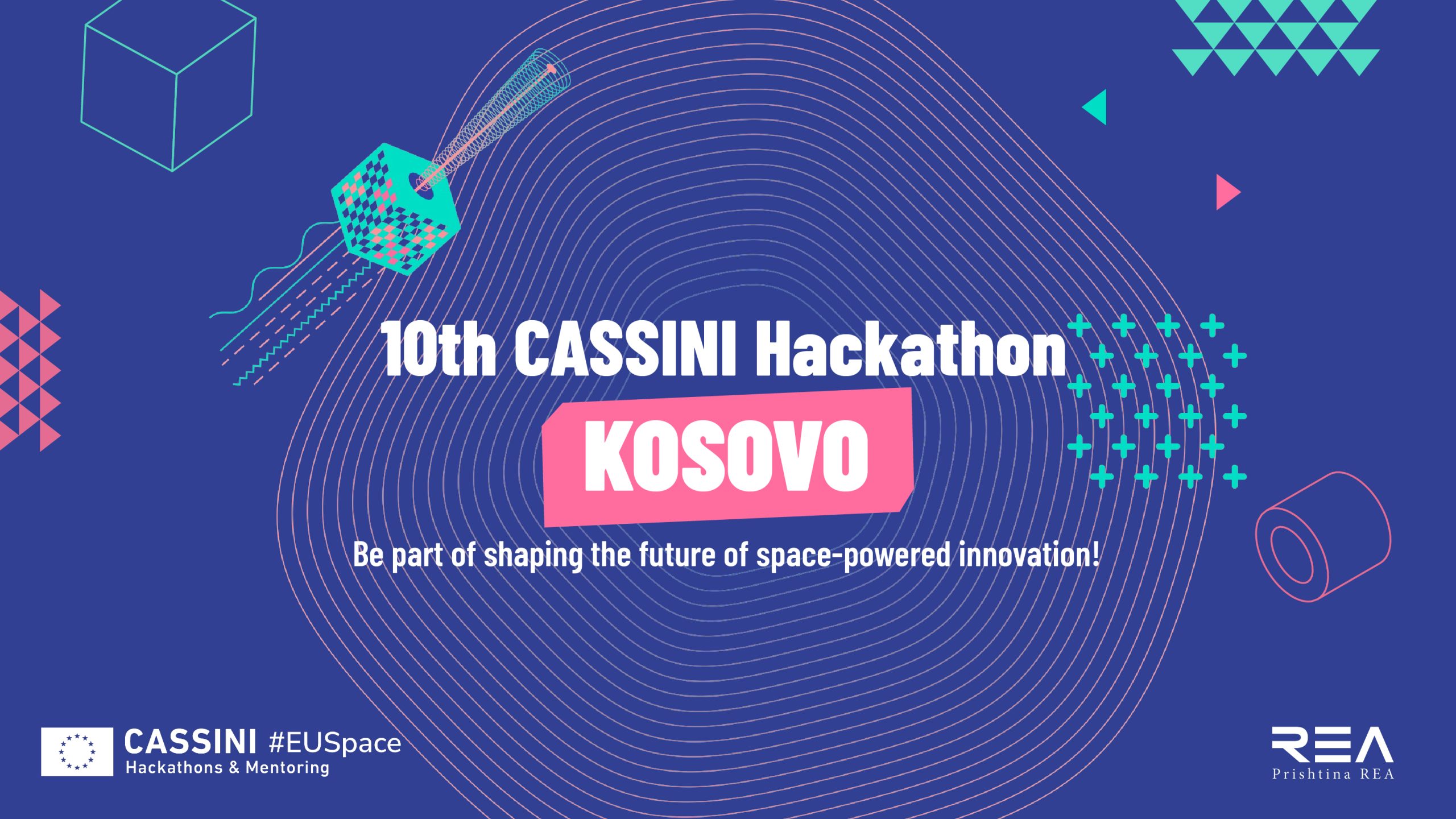 10th CASSINI Hackathon

KOSOVO

Be part of shaping the future of space-powered innovation!

CASSINI #EUSpace
Hackathons & Mentoring

REA
Prishtina REA